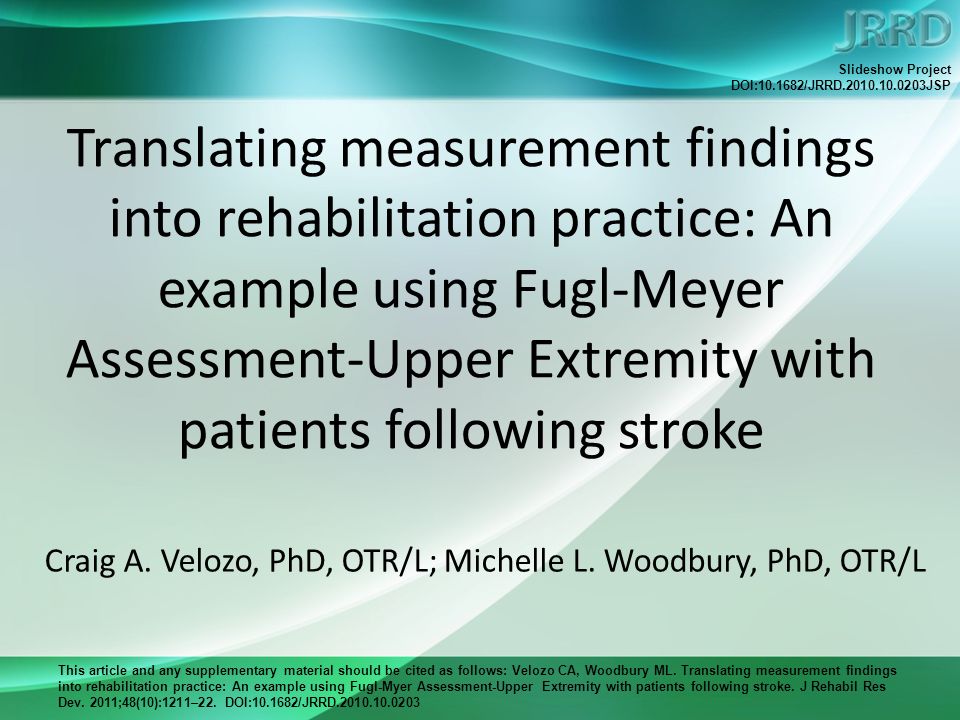 JRRD

Slideshow Project
DOI:10.1682/JRRD.2010.10.0203JSP

Translating measurement findings into rehabilitation practice: An example using Fugl-Meyer Assessment-Upper Extremity with patients following stroke

Craig A. Velozo, PhD, OTR/L; Michelle L. Woodbury, PhD, OTR/L

This article and any supplementary material should be cited as follows: Velozo CA, Woodbury ML. Translating measurement findings into rehabilitation practice: An example using Fugl-Myer Assessment-Upper Extremity with patients following stroke. J Rehabil Res Dev. 2011;48(10):1211–22. DOI:10.1682/JRRD.2010.10.0203